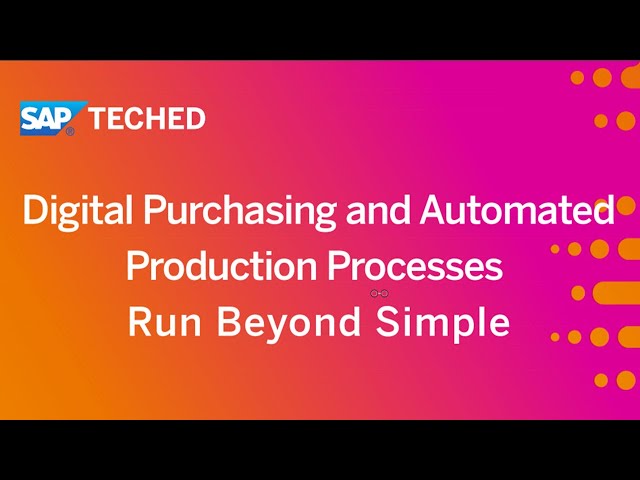 SAP® TECHED

Digital Purchasing and Automated Production Processes
Run Beyond Simple